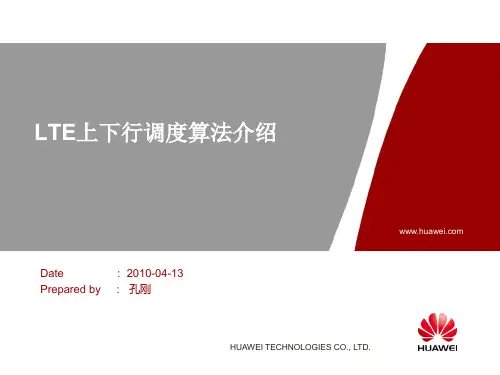 LTE上下行调度算法介绍

www.huawei.com

Date : 2010-04-13
Prepared by : 孔刚

HUAWEI TECHNOLOGIES CO., LTD.

HUAWEI